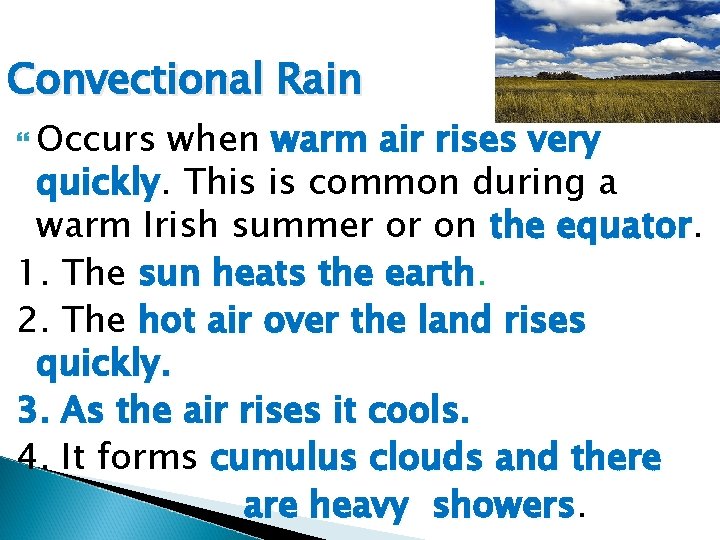 Convectional Rain

Occurs when warm air rises very quickly. This is common during a warm Irish summer or on the equator.

1. The sun heats the earth.

2. The hot air over the land rises quickly.

3. As the air rises it cools.

4. It forms cumulus clouds and there are heavy showers.